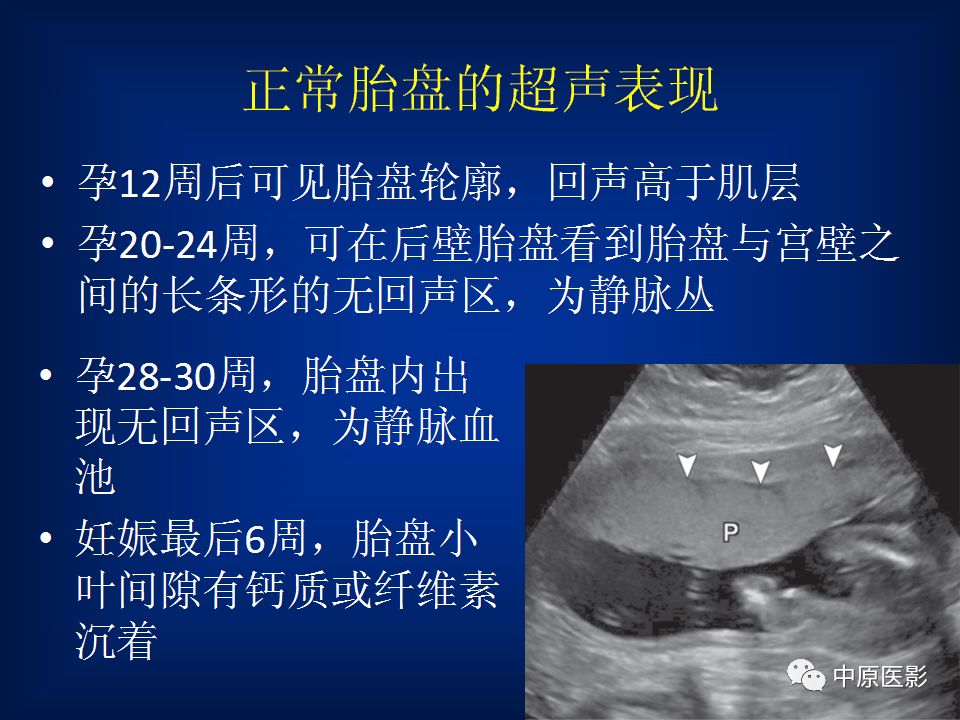 正常胎盘的超声表现

• 孕12周后可见胎盘轮廓，回声高于肌层
• 孕20-24周，可在后壁胎盘看到胎盘与宫壁之间的长条形的无回声区，为静脉丛
• 孕28-30周，胎盘内出现无回声区，为静脉血池
• 妊娠最后6周，胎盘小叶间隙有钙质或纤维素沉着

P

中原医影